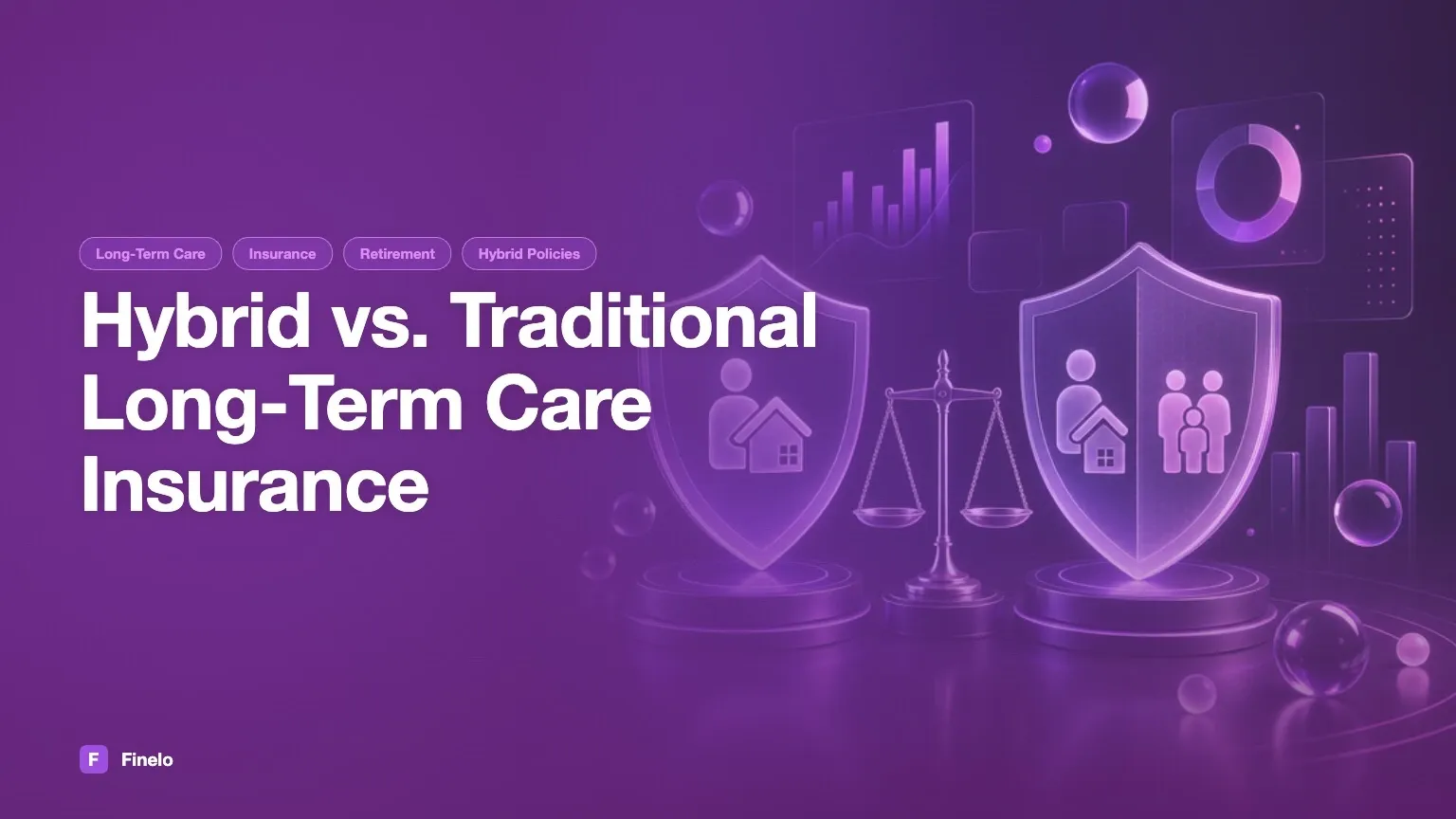 Long-Term Care Insurance Retirement Hybrid Policies

Hybrid vs. Traditional Long-Term Care Insurance

F Finelo